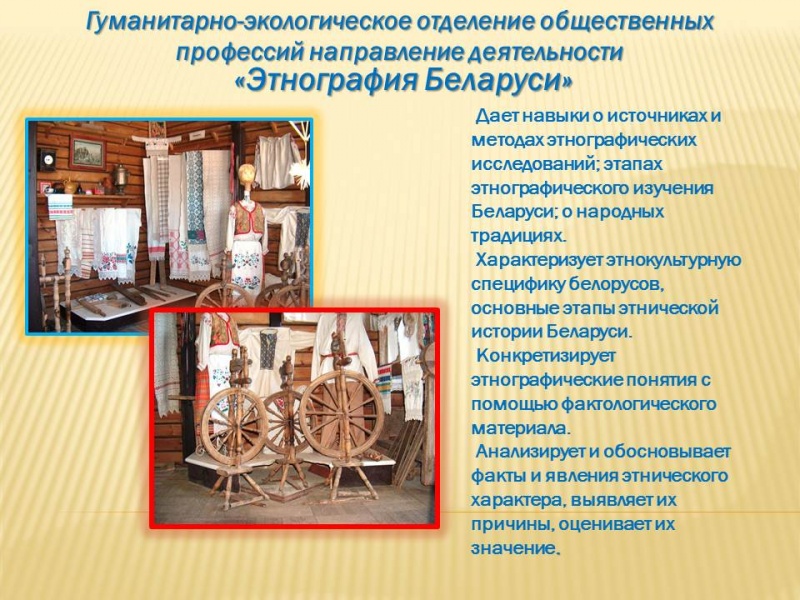 Гуманитарно-экологическое отделение общественных профессий направление деятельности
«Этнография Беларуси»

Дает навыки о источниках и методах этнографических исследований; этапах этнографического изучения Беларуси; о народных традициях.
Характеризует этнокультурную специфику белорусов, основные этапы этнической истории Беларуси.
Конкретизирует этнографические понятия с помощью фактологического материала.
Анализирует и обосновывает факты и явления этнического характера, выявляет их причины, оценивает их значение.